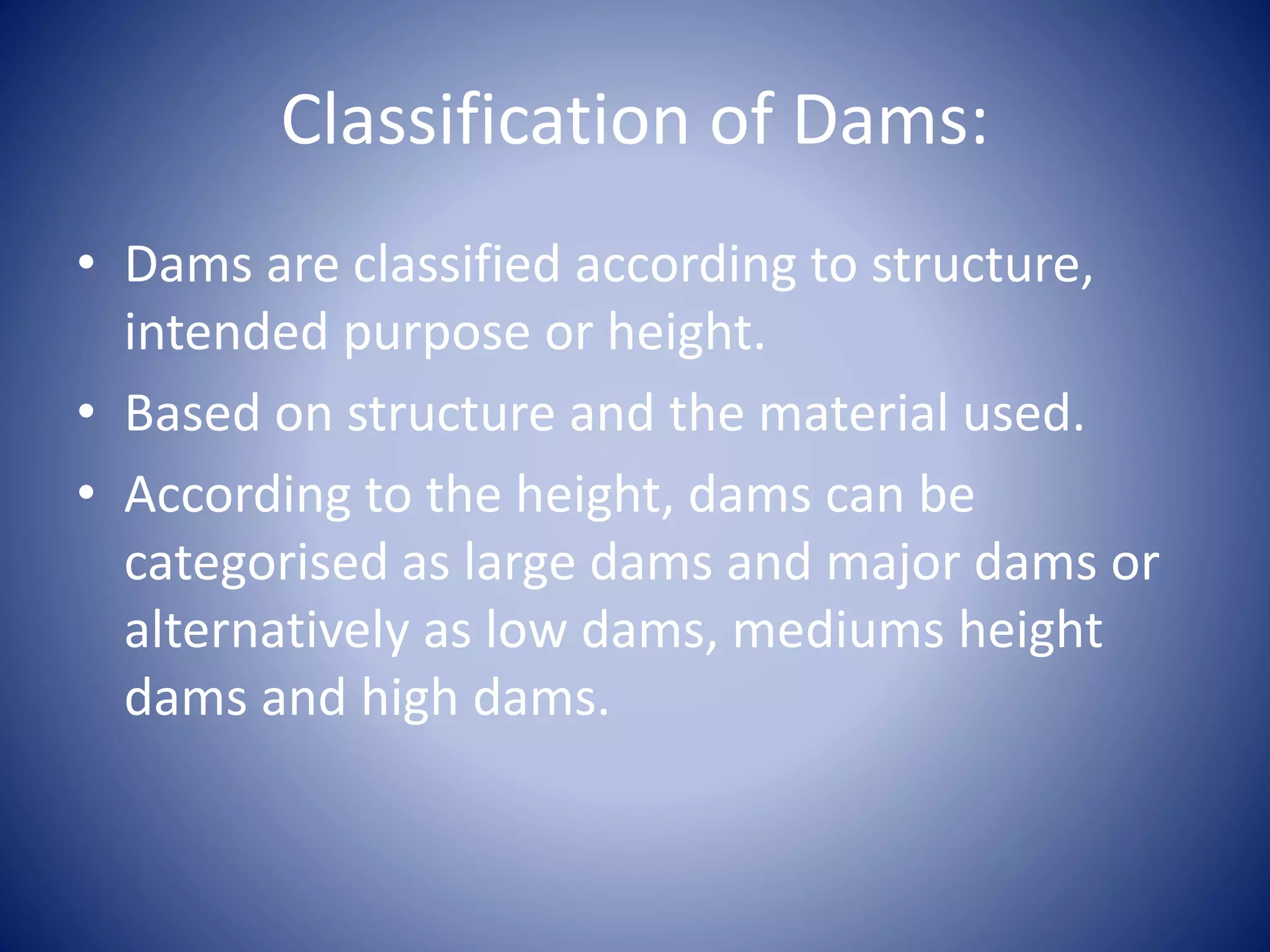 Classification of Dams:

• Dams are classified according to structure, intended purpose or height.
• Based on structure and the material used.
• According to the height, dams can be categorised as large dams and major dams or alternatively as low dams, mediums height dams and high dams.